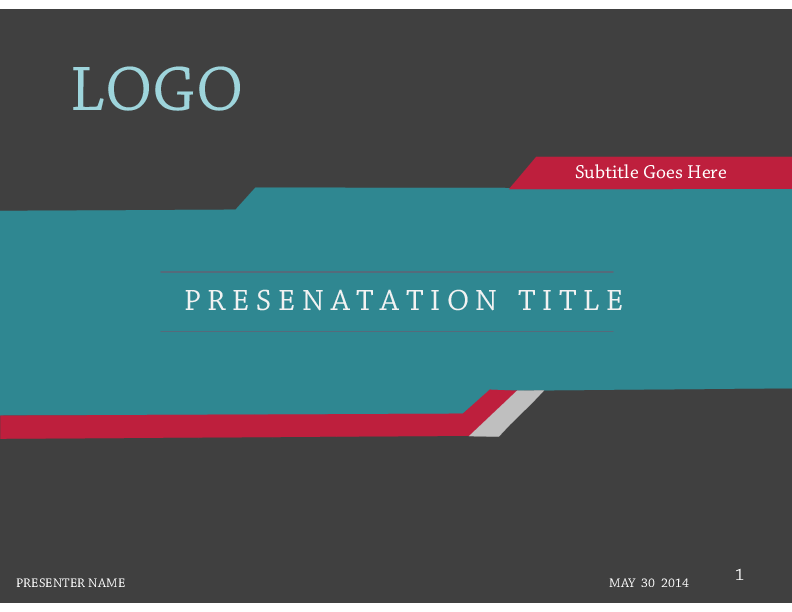 LOGO

Subtitle Goes Here

PRESENATATION TITLE

PRESENTER NAME

MAY 30 2014

1